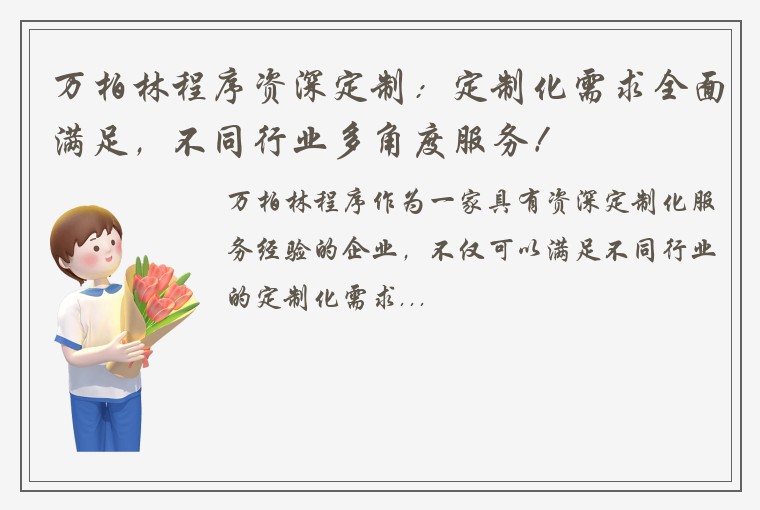 万柏林程序资深定制：定制化需求全面满足，不同行业多角度服务！

万柏林程序作为一家具有资深定制化服务经验的企业，不仅可以满足不同行业的定制化需求...